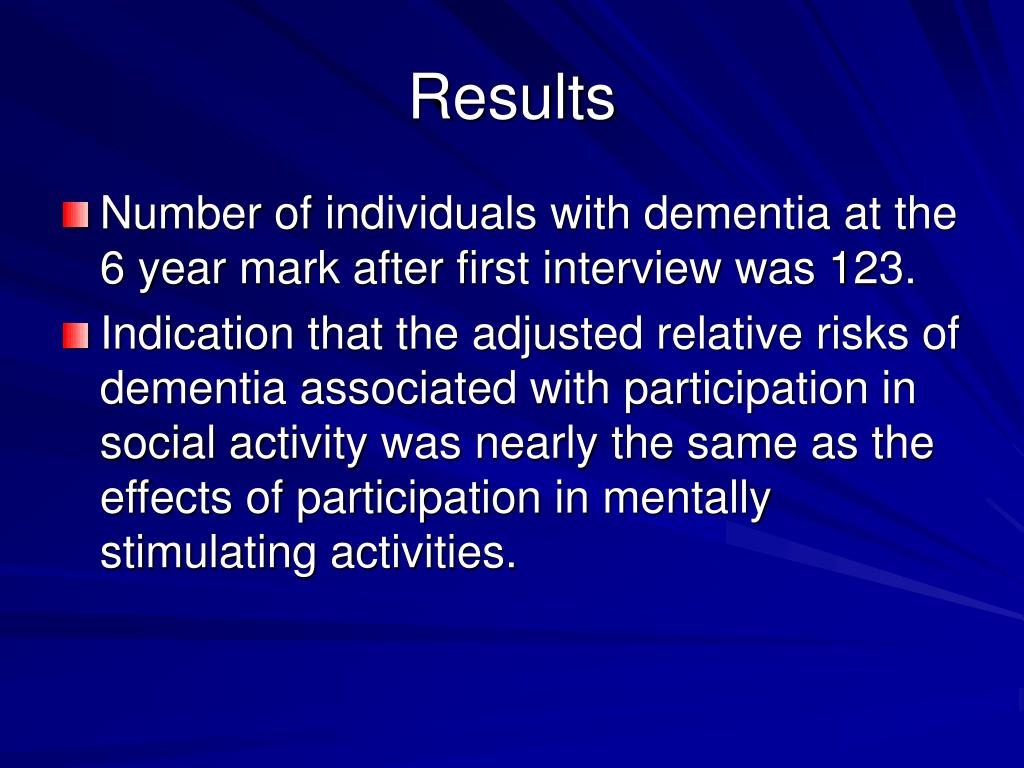 Results

Number of individuals with dementia at the 6 year mark after first interview was 123.

Indication that the adjusted relative risks of dementia associated with participation in social activity was nearly the same as the effects of participation in mentally stimulating activities.